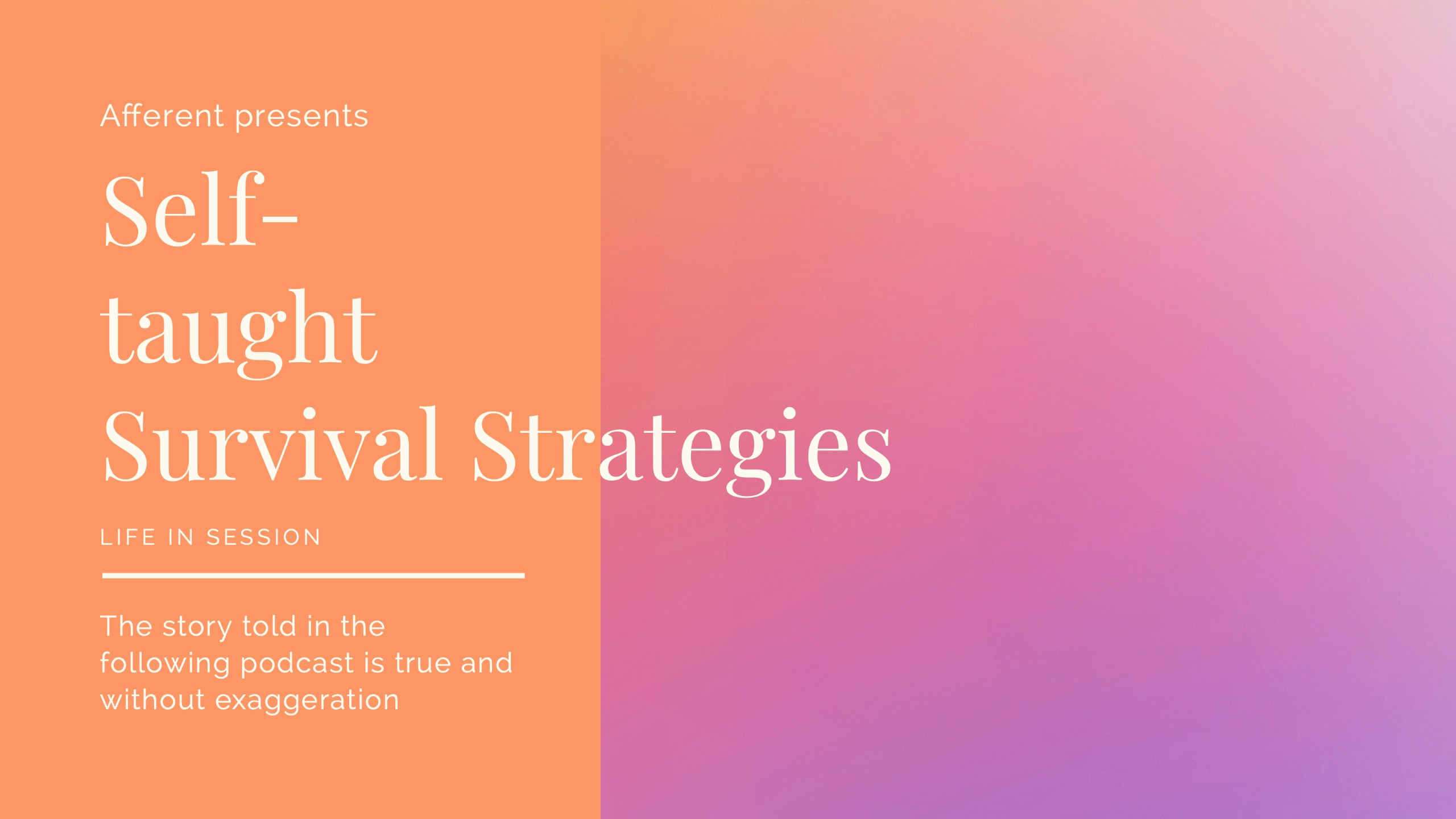 Afferent presents

Self-taught Survival Strategies

LIFE IN SESSION

The story told in the following podcast is true and without exaggeration